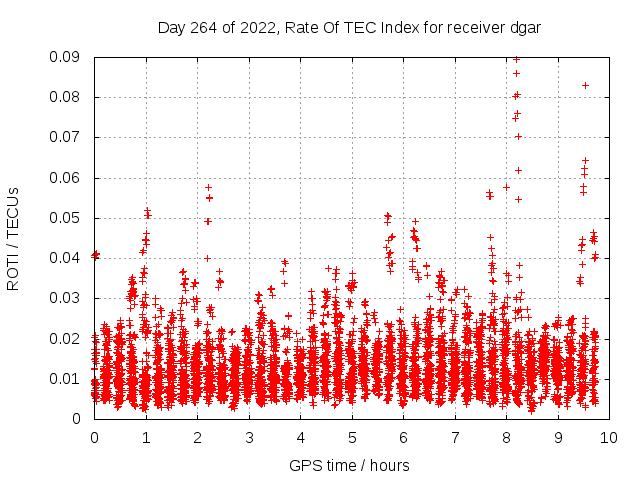 Day 264 of 2022, Rate Of TEC Index for receiver dgar

ROTI / TECUs

0.09
0.08
0.07
0.06
0.05
0.04
0.03
0.02
0.01
0

0 1 2 3 4 5 6 7 8 9 10

GPS time / hours